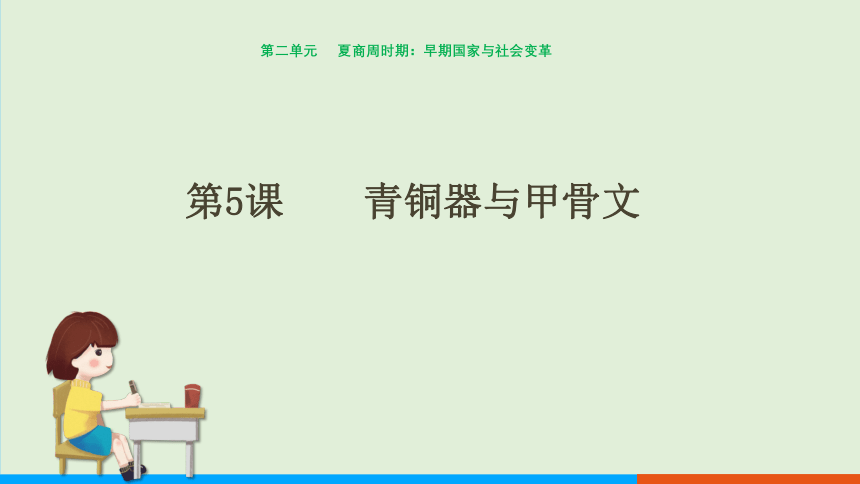 第二单元　夏商周时期：早期国家与社会变革

第5课　　青铜器与甲骨文